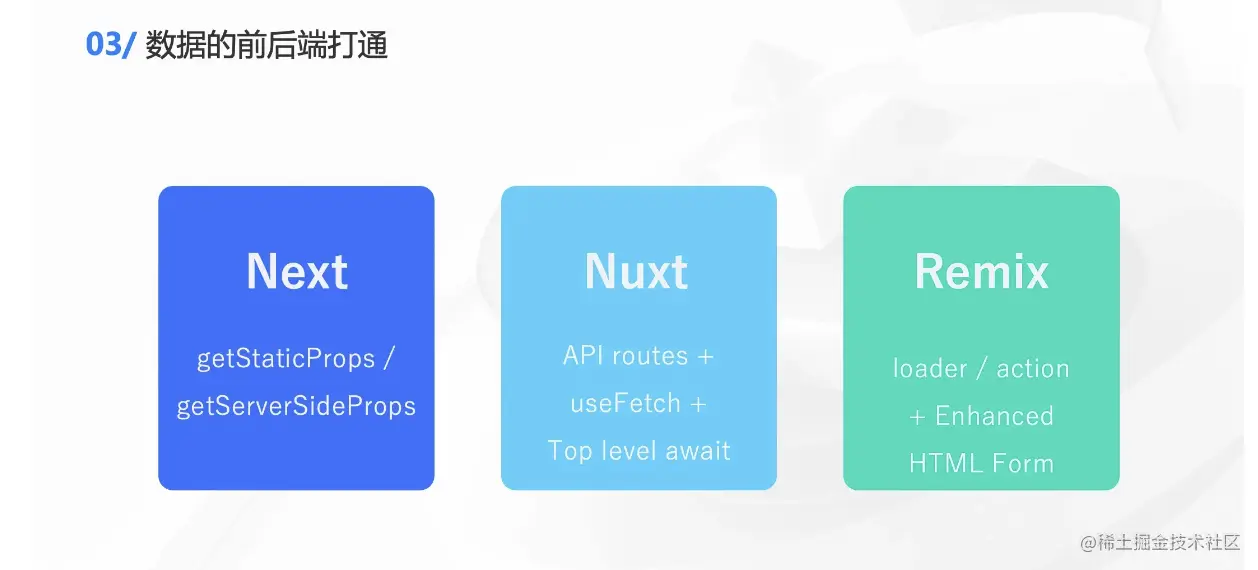 03/ 数据的前后端打通

Next

getStaticProps / getServerSideProps

Nuxt

API routes + useFetch + Top level await

Remix

loader / action + Enhanced HTML Form

@稀土掘金技术社区